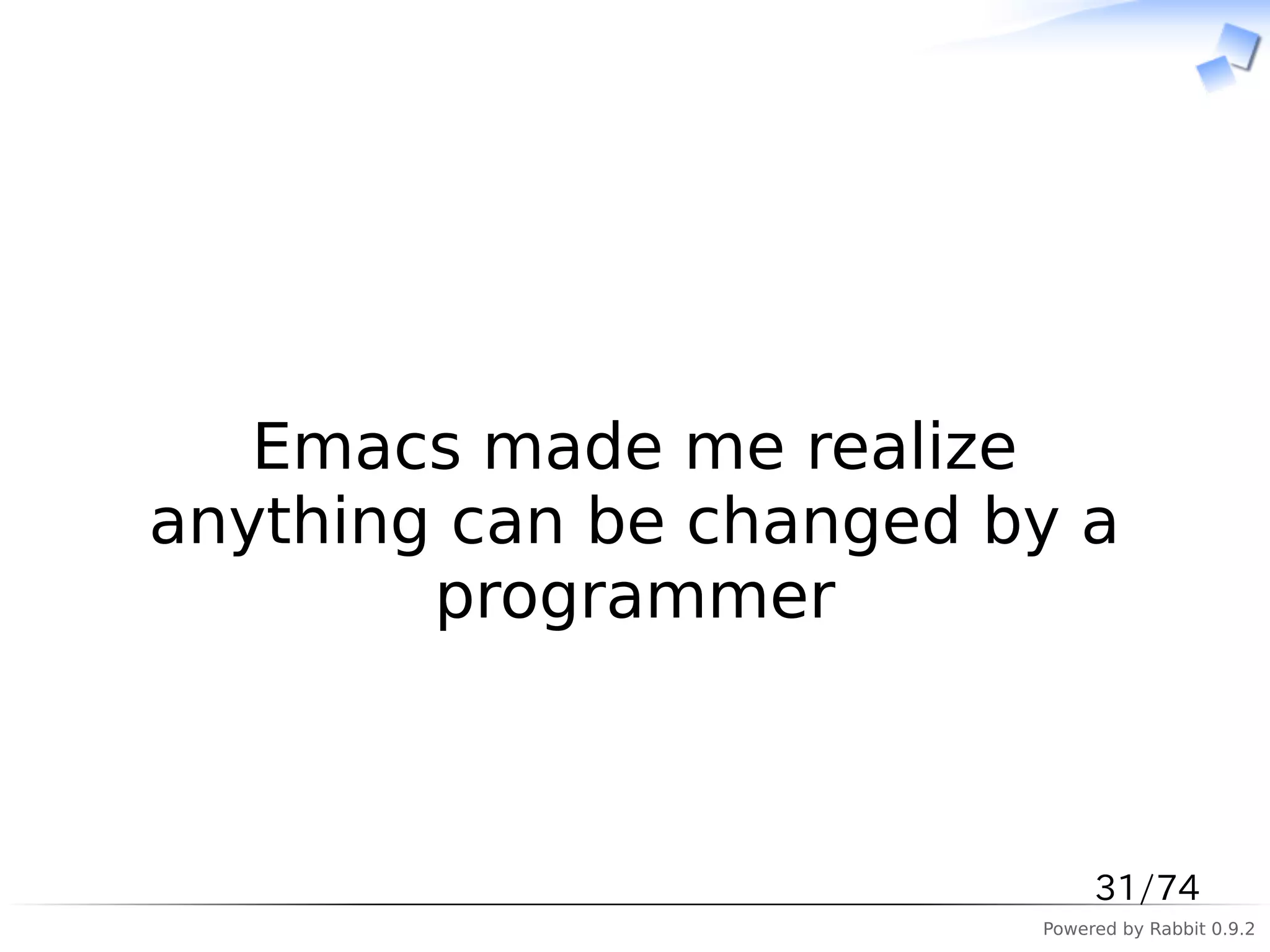 Emacs made me realize anything can be changed by a programmer

31/74

Powered by Rabbit 0.9.2